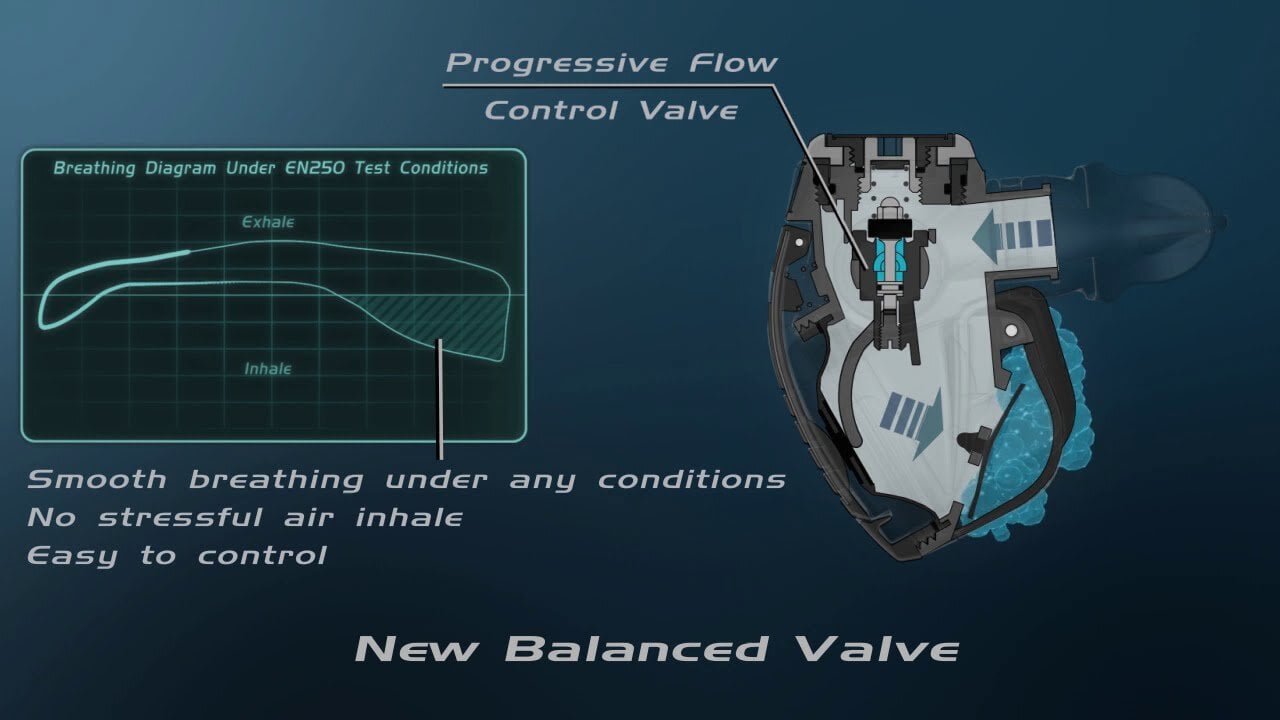 Progressive Flow
Control Valve

Breathing Diagram Under EN250 Test Conditions

Exhale

Inhale

Smooth breathing under any conditions
No stressful air inhale
Easy to control

New Balanced Valve